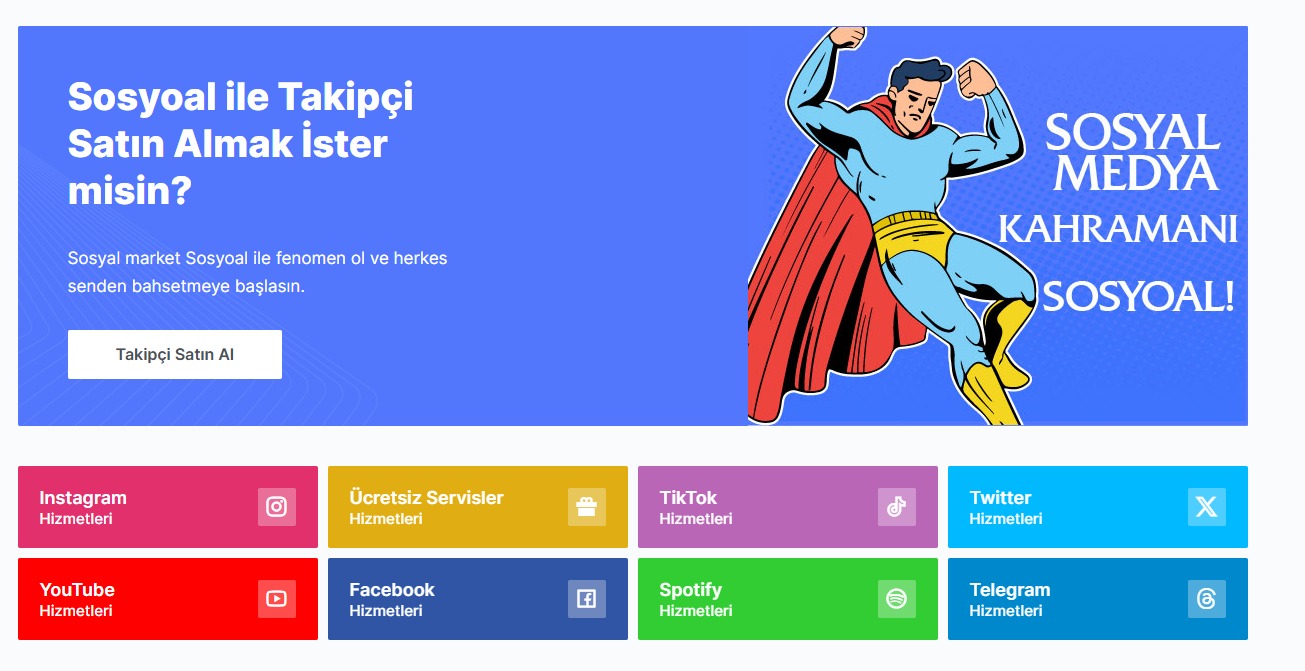 Sosyoal ile Takipçi Satın Almak İster misin?

Sosyal market Sosyoal ile fenomen ol ve herkes senden bahsetmeye başlasın.

Takipçi Satın Al

SOSYAL MEDYA KAHRAMANI SOSYOAL!

Instagram Hizmetleri

Ücretsiz Servisler Hizmetleri

TikTok Hizmetleri

Twitter Hizmetleri

YouTube Hizmetleri

Facebook Hizmetleri

Spotify Hizmetleri

Telegram Hizmetleri